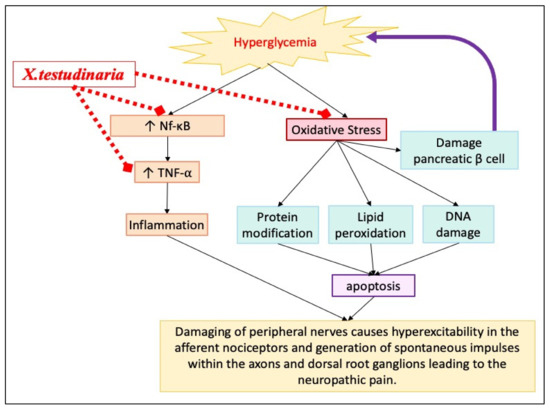 Hyperglycemia

X.testudinaria

↑ Nf-κB

Oxidative Stress

Damage pancreatic β cell

↑ TNF-α

Inflammation

Protein modification

Lipid peroxidation

DNA damage

apoptosis

Damaging of peripheral nerves causes hyperexcitability in the afferent nociceptors and generation of spontaneous impulses within the axons and dorsal root ganglions leading to the neuropathic pain.